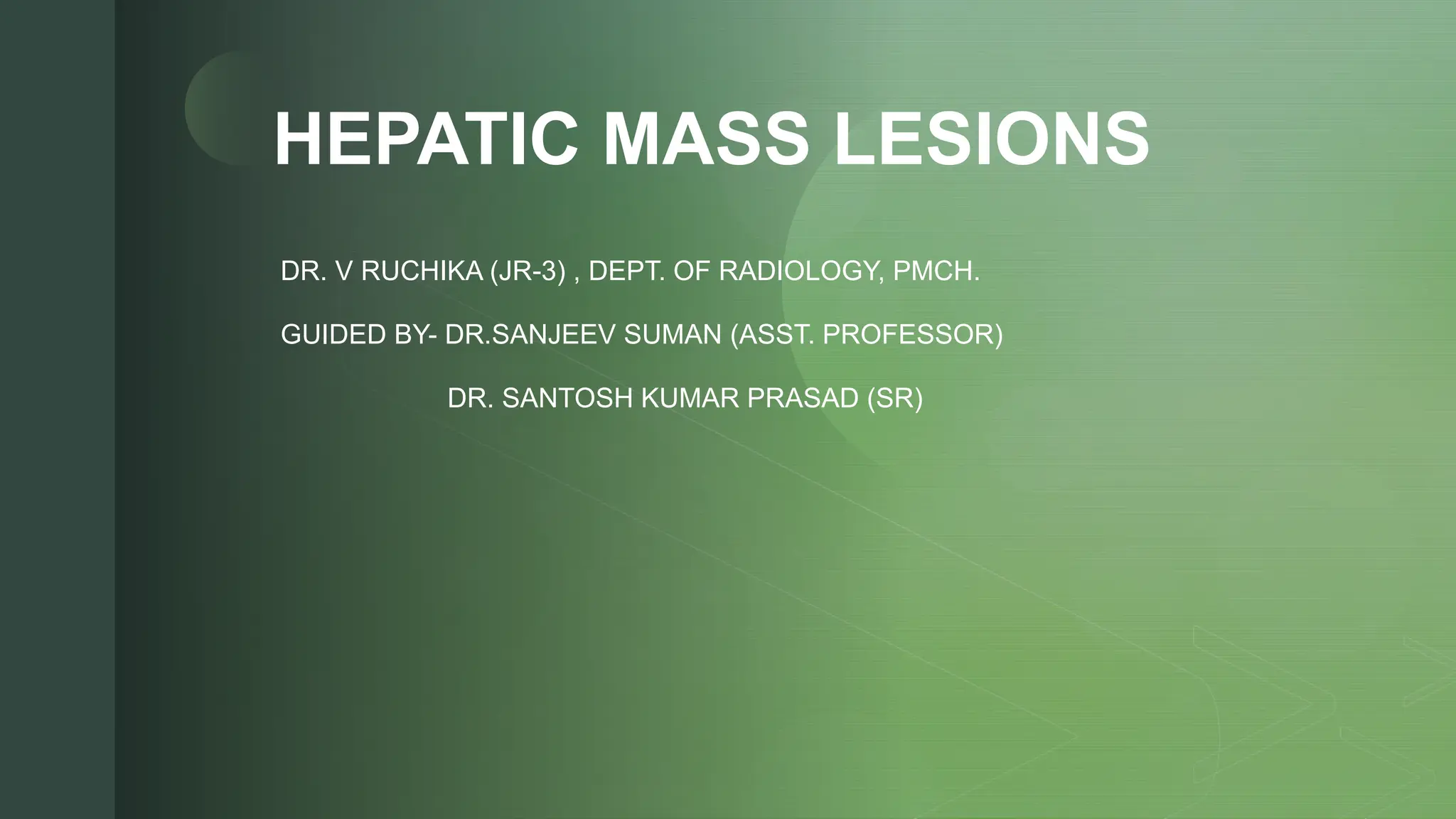 HEPATIC MASS LESIONS

DR. V RUCHIKA (JR-3) , DEPT. OF RADIOLOGY, PMCH.

GUIDED BY- DR.SANJEEV SUMAN (ASST. PROFESSOR)

DR. SANTOSH KUMAR PRASAD (SR)